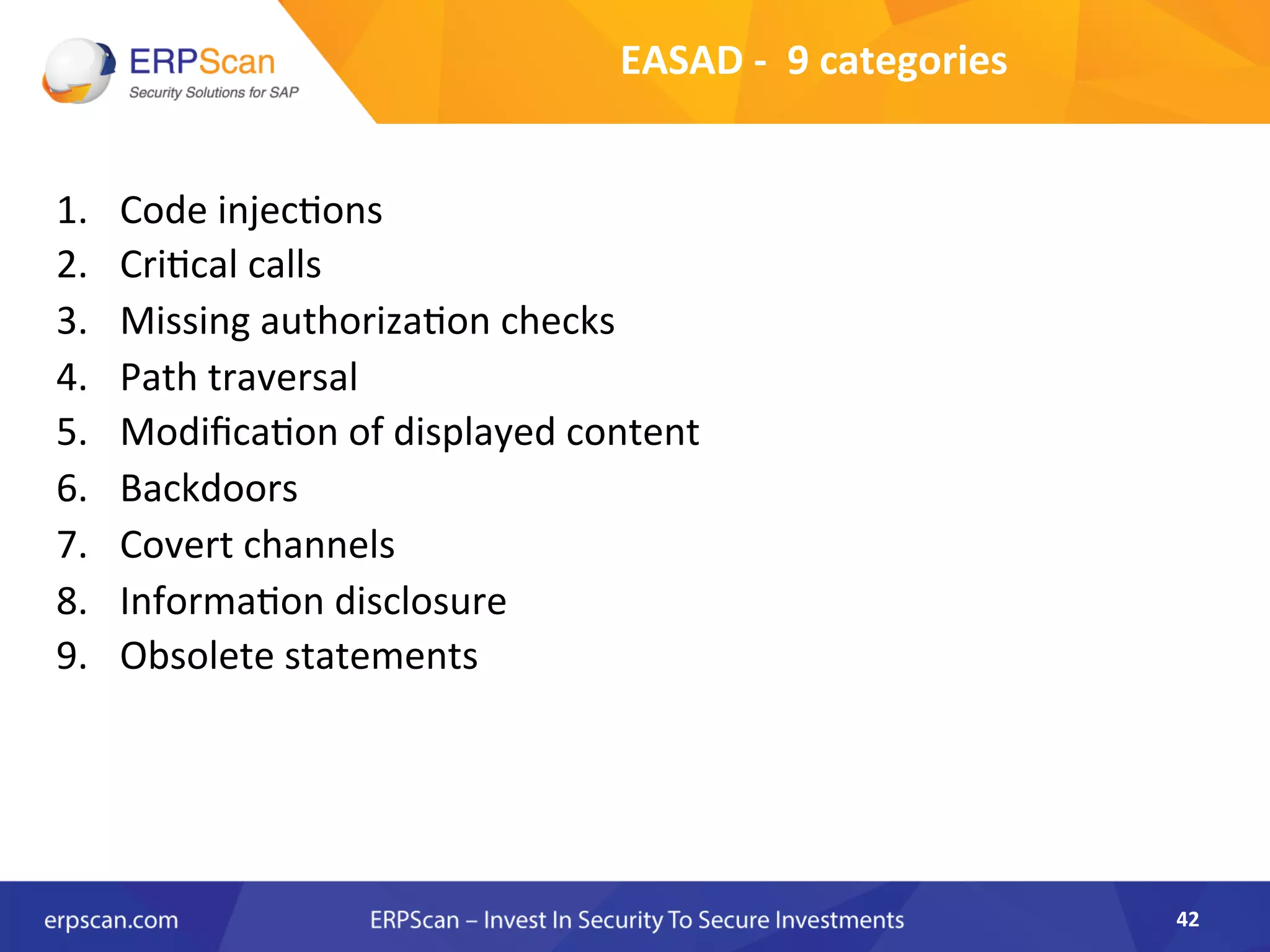 ERPScan
Security Solutions for SAP

EASAD - 9 categories

1. Code injections
2. Critical calls
3. Missing authorization checks
4. Path traversal
5. Modification of displayed content
6. Backdoors
7. Covert channels
8. Information disclosure
9. Obsolete statements

erpscan.com

ERPScan – Invest In Security To Secure Investments

42